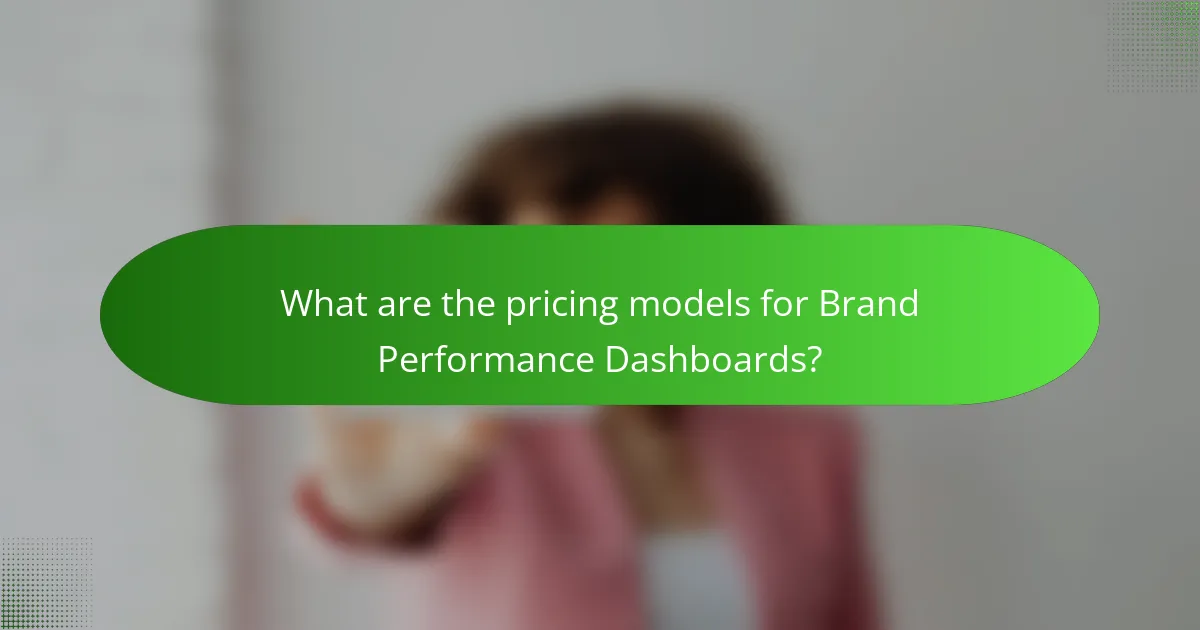 What are the pricing models for Brand Performance Dashboards?